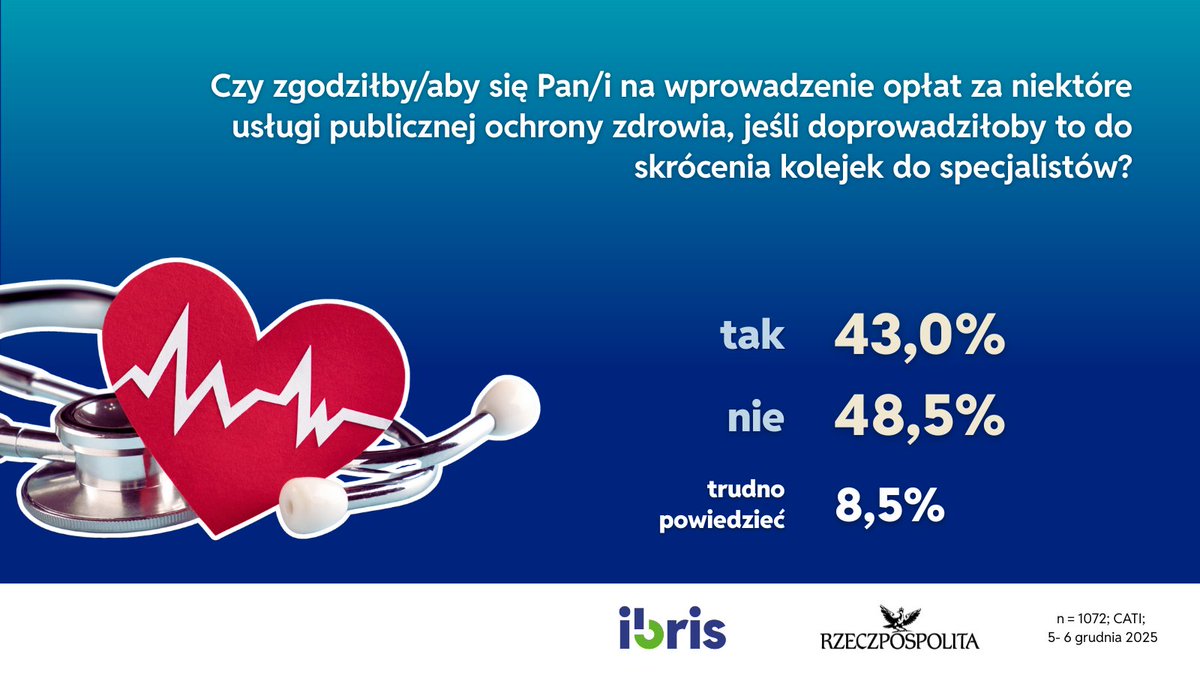 Czy zgodziłby/aby się Pan/i na wprowadzenie opłat za niektóre usługi publicznej ochrony zdrowia, jeśli doprowadziłoby to do skrócenia kolejek do specjalistów?

tak 43,0%

nie 48,5%

trudno powiedzieć 8,5%

ibris

RZECZPOSPOLITA

n = 1072; CATI; 5- 6 grudnia 2025